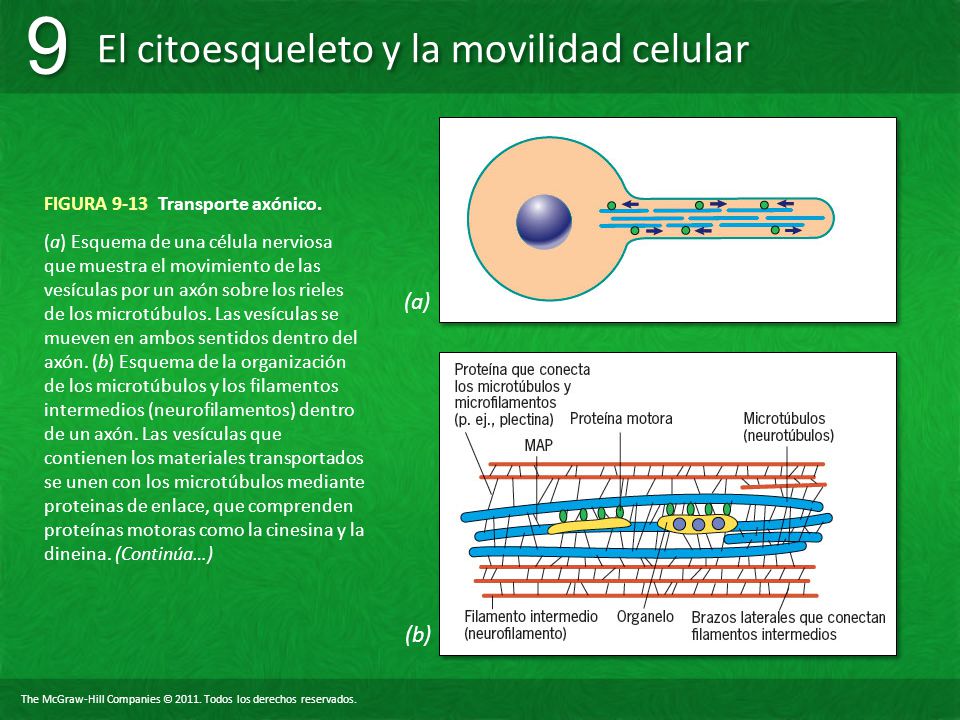 9 El citoesqueleto y la movilidad celular

FIGURA 9-13 Transporte axónico.

(a) Esquema de una célula nerviosa que muestra el movimiento de las vesículas por un axón sobre los rieles de los microtúbulos. Las vesículas se mueven en ambos sentidos dentro del axón. (b) Esquema de la organización de los microtúbulos y los filamentos intermedios (neurofilamentos) dentro de un axón. Las vesículas que contienen los materiales transportados se unen con los microtúbulos mediante proteinas de enlace, que comprenden proteínas motoras como la cinesina y la dineina. (Continúa…)

(a)

Proteína que conecta los microtúbulos y microfilamentos (p. ej., plectina)

Proteína motora

Microtúbulos (neurotúbulos)

MAP

Filamento intermedio (neurofilamento)

Organelo

Brazos laterales que conectan filamentos intermedios

(b)

The McGraw-Hill Companies © 2011. Todos los derechos reservados.